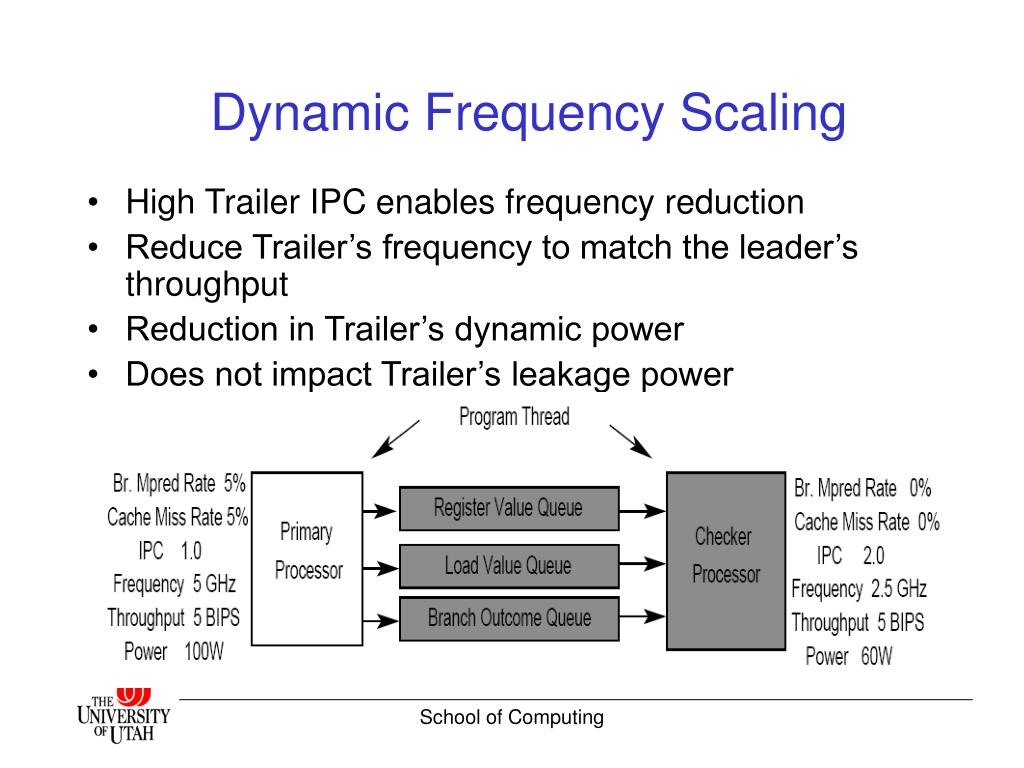 Dynamic Frequency Scaling

• High Trailer IPC enables frequency reduction
• Reduce Trailer's frequency to match the leader's throughput
• Reduction in Trailer's dynamic power
• Does not impact Trailer's leakage power

Program Thread

Br. Mpred Rate 5%
Cache Miss Rate 5%
IPC 1.0
Frequency 5 GHz
Throughput 5 BIPS
Power 100W

Primary Processor

Register Value Queue
Load Value Queue
Branch Outcome Queue

Checker Processor

Br. Mpred Rate 0%
Cache Miss Rate 0%
IPC 2.0
Frequency 2.5 GHz
Throughput 5 BIPS
Power 60W

THE UNIVERSITY OF UTAH

School of Computing